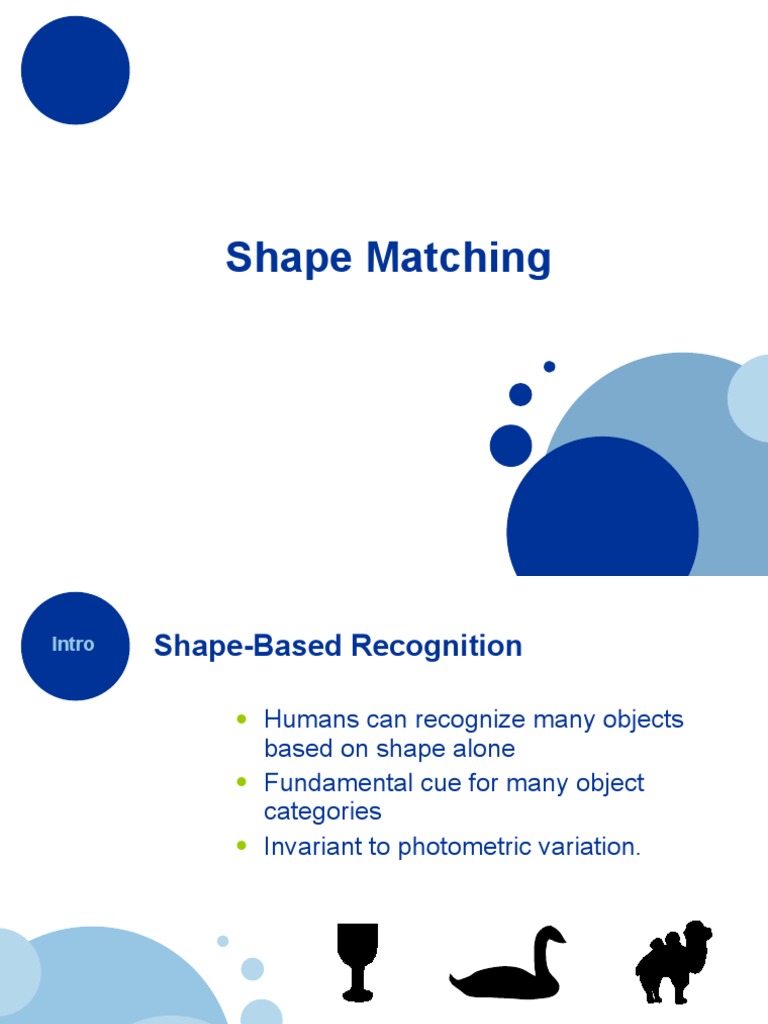 Shape Matching

Intro

Shape-Based Recognition

• Humans can recognize many objects based on shape alone
• Fundamental cue for many object categories
• Invariant to photometric variation.